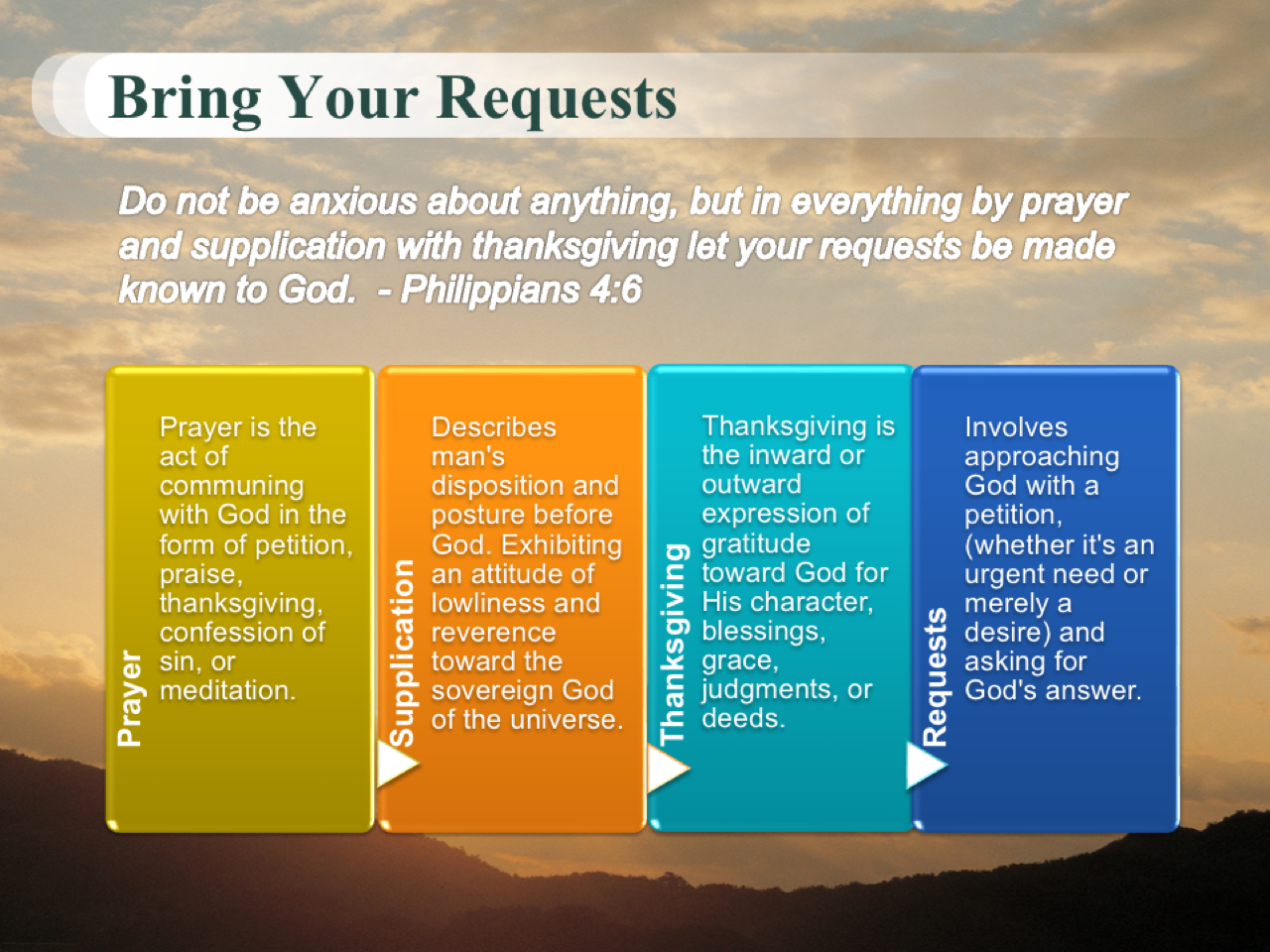 Bring Your Requests

Do not be anxious about anything, but in everything by prayer and supplication with thanksgiving let your requests be made known to God. - Philippians 4:6

Prayer

Prayer is the act of communing with God in the form of petition, praise, thanksgiving, confession of sin, or meditation.

Supplication

Describes man's disposition and posture before God. Exhibiting an attitude of lowliness and reverence toward the sovereign God of the universe.

Thanksgiving

Thanksgiving is the inward or outward expression of gratitude toward God for His character, blessings, grace, judgments, or deeds.

Requests

Involves approaching God with a petition, (whether it's an urgent need or merely a desire) and asking for God's answer.